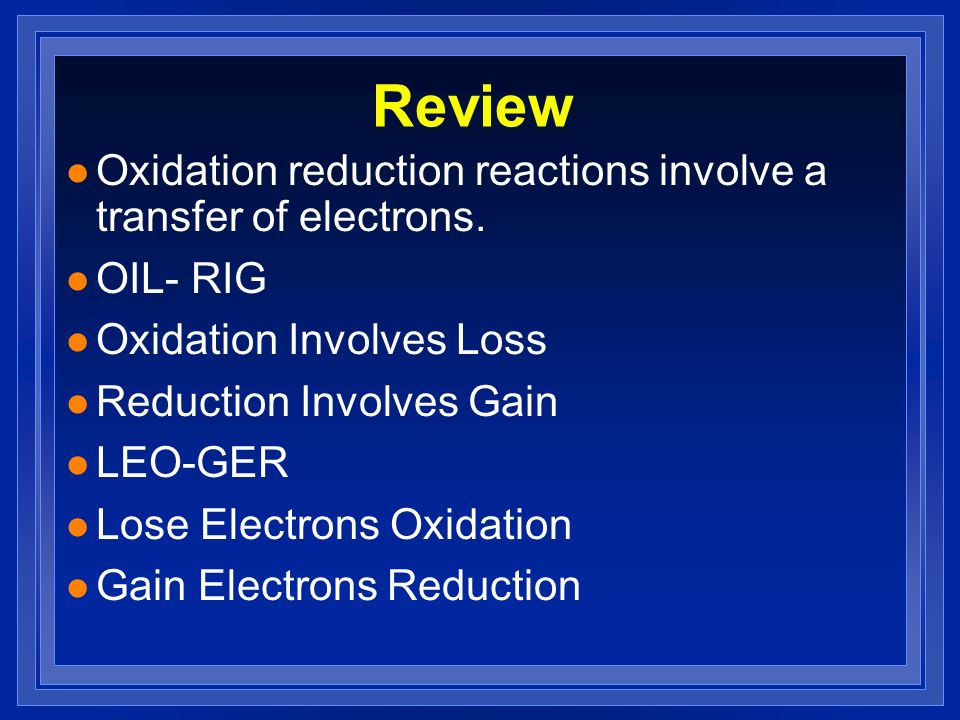 Review

- Oxidation reduction reactions involve a transfer of electrons.
- OIL- RIG
- Oxidation Involves Loss
- Reduction Involves Gain
- LEO-GER
- Lose Electrons Oxidation
- Gain Electrons Reduction